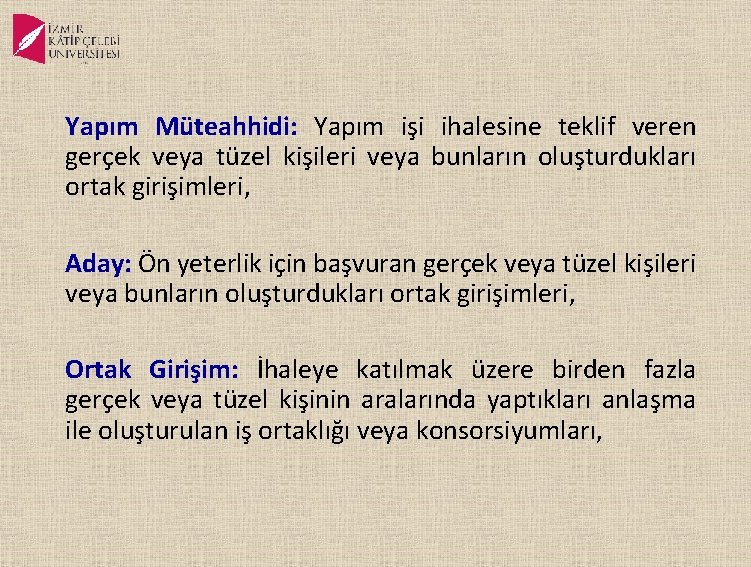 İZMİR KÂTİP ÇELEBİ ÜNİVERSİTESİ

Yapım Müteahhidi: Yapım işi ihalesine teklif veren gerçek veya tüzel kişileri veya bunların oluşturdukları ortak girişimleri,

Aday: Ön yeterlik için başvuran gerçek veya tüzel kişileri veya bunların oluşturdukları ortak girişimleri,

Ortak Girişim: İhaleye katılmak üzere birden fazla gerçek veya tüzel kişinin aralarında yaptıkları anlaşma ile oluşturulan iş ortaklığı veya konsorsiyumları,